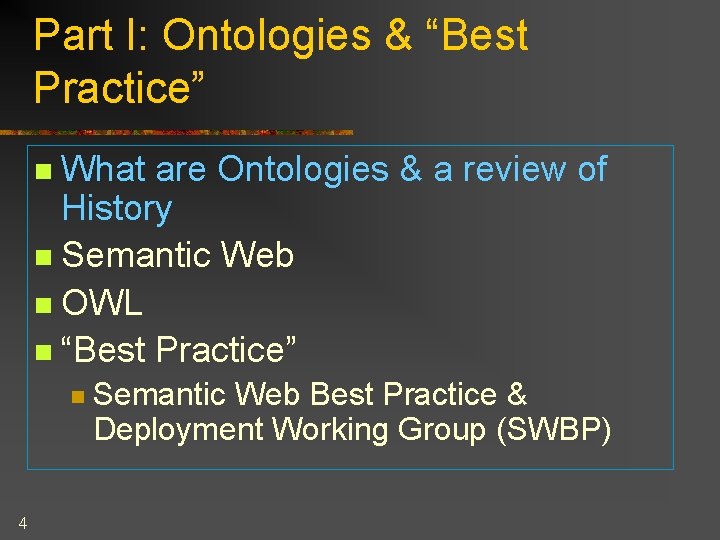 Part I: Ontologies & “Best Practice”

What are Ontologies & a review of History

Semantic Web

OWL

“Best Practice”

Semantic Web Best Practice & Deployment Working Group (SWBP)

4